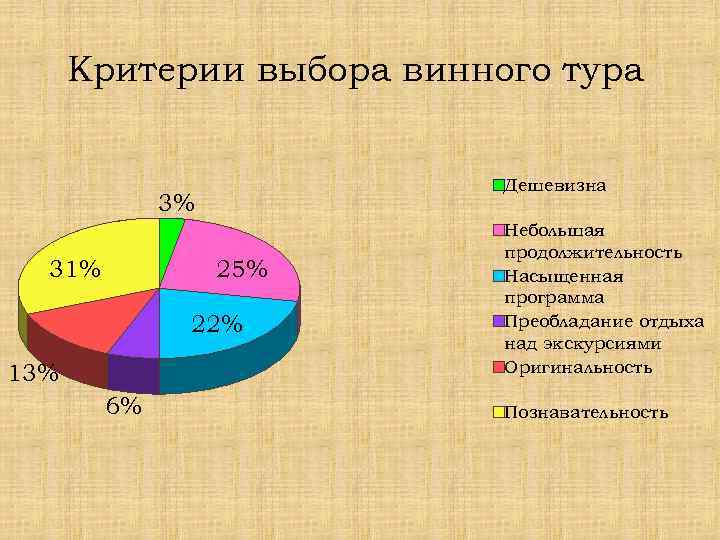 Критерии выбора винного тура

3%
25%
22%
6%
13%
31%

Дешевизна
Небольшая продолжительность
Насыщенная программа
Преобладание отдыха над экскурсиями
Оригинальность
Познавательность